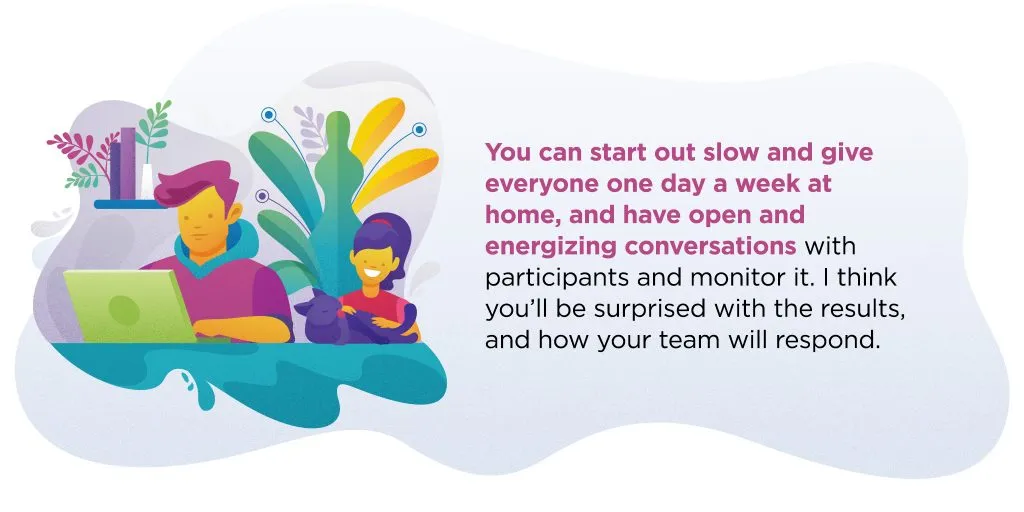 You can start out slow and give everyone one day a week at home, and have open and energizing conversations with participants and monitor it. I think you'll be surprised with the results, and how your team will respond.